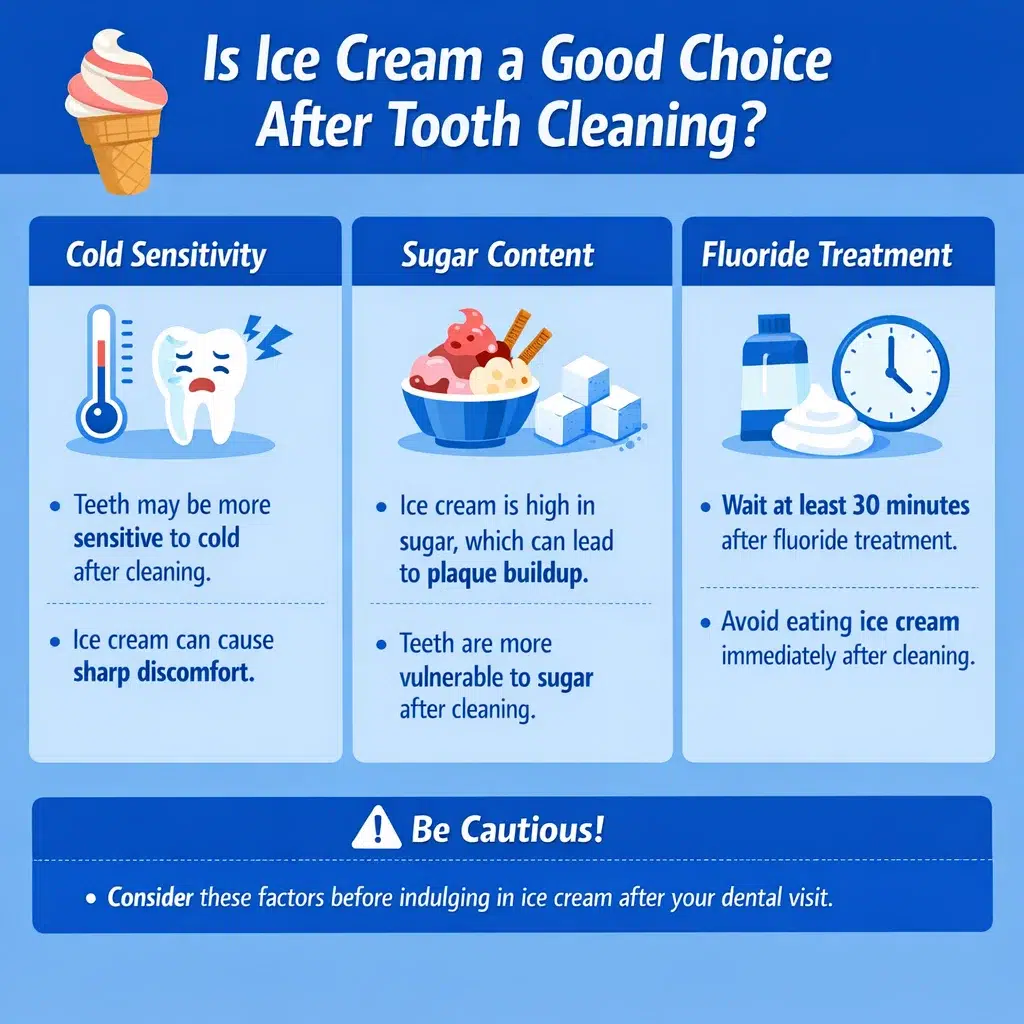 Is Ice Cream a Good Choice After Tooth Cleaning?

Cold Sensitivity

• Teeth may be more sensitive to cold after cleaning.

• Ice cream can cause sharp discomfort.

Sugar Content

• Ice cream is high in sugar, which can lead to plaque buildup.

• Teeth are more vulnerable to sugar after cleaning.

Fluoride Treatment

• Wait at least 30 minutes after fluoride treatment.

• Avoid eating ice cream immediately after cleaning.

Be Cautious!

• Consider these factors before indulging in ice cream after your dental visit.